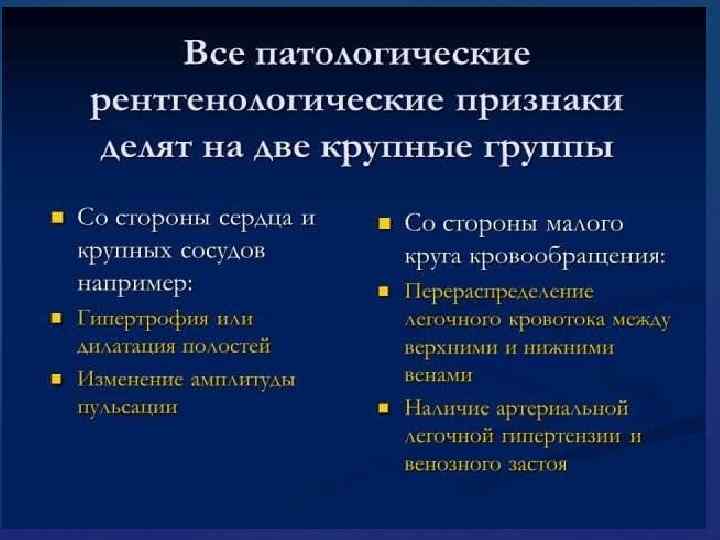 Все патологические рентгенологические признаки делят на две крупные группы

Со стороны сердца и крупных сосудов например:

Гипертрофия или дилатация полостей

Изменение амплитуды пульсации

Со стороны малого круга кровообращения:

Перераспределение легочного кровотока между верхними и нижними венами

Наличие артериальной легочной гипертензии и венозного застоя